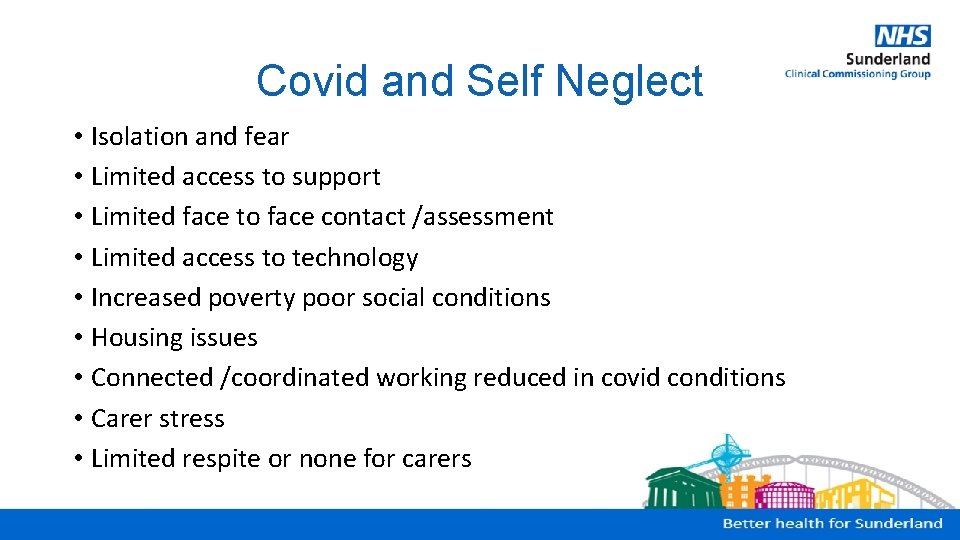 NHS
Sunderland
Clinical Commissioning Group

Covid and Self Neglect

• Isolation and fear
• Limited access to support
• Limited face to face contact /assessment
• Limited access to technology
• Increased poverty poor social conditions
• Housing issues
• Connected /coordinated working reduced in covid conditions
• Carer stress
• Limited respite or none for carers

Better health for Sunderland